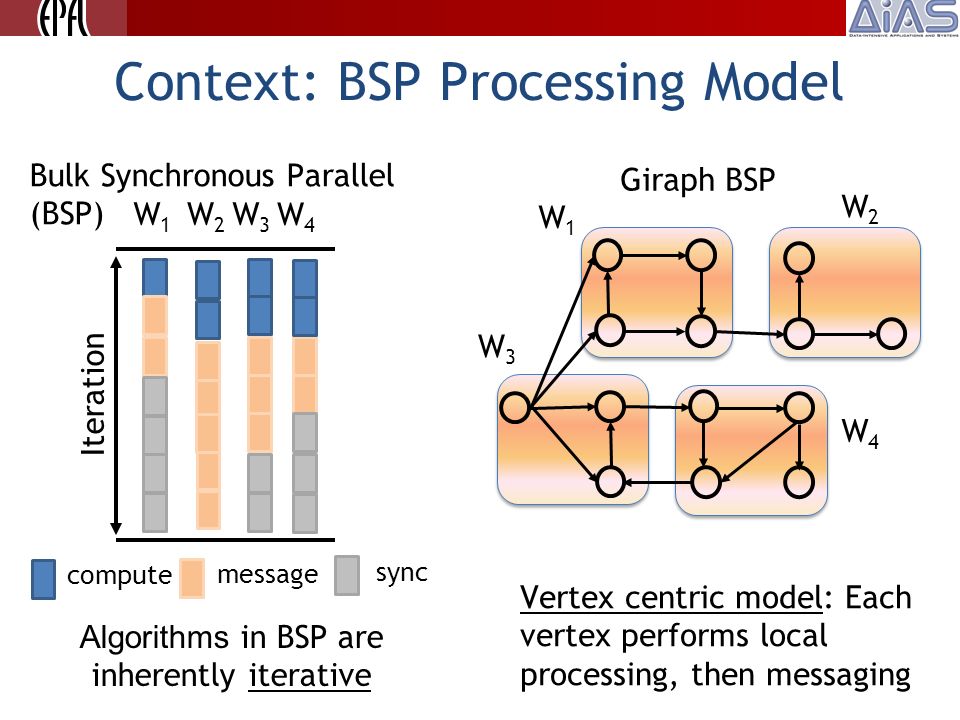 EPFL

DIAS
DATA-INTENSIVE APPLICATIONS AND SYSTEMS

Context: BSP Processing Model

Bulk Synchronous Parallel (BSP) $W_1$ $W_2$ $W_3$ $W_4$

Iteration

compute message sync

Algorithms in BSP are inherently iterative

Giraph BSP

$W_1$

$W_2$

$W_3$

$W_4$

Vertex centric model: Each vertex performs local processing, then messaging